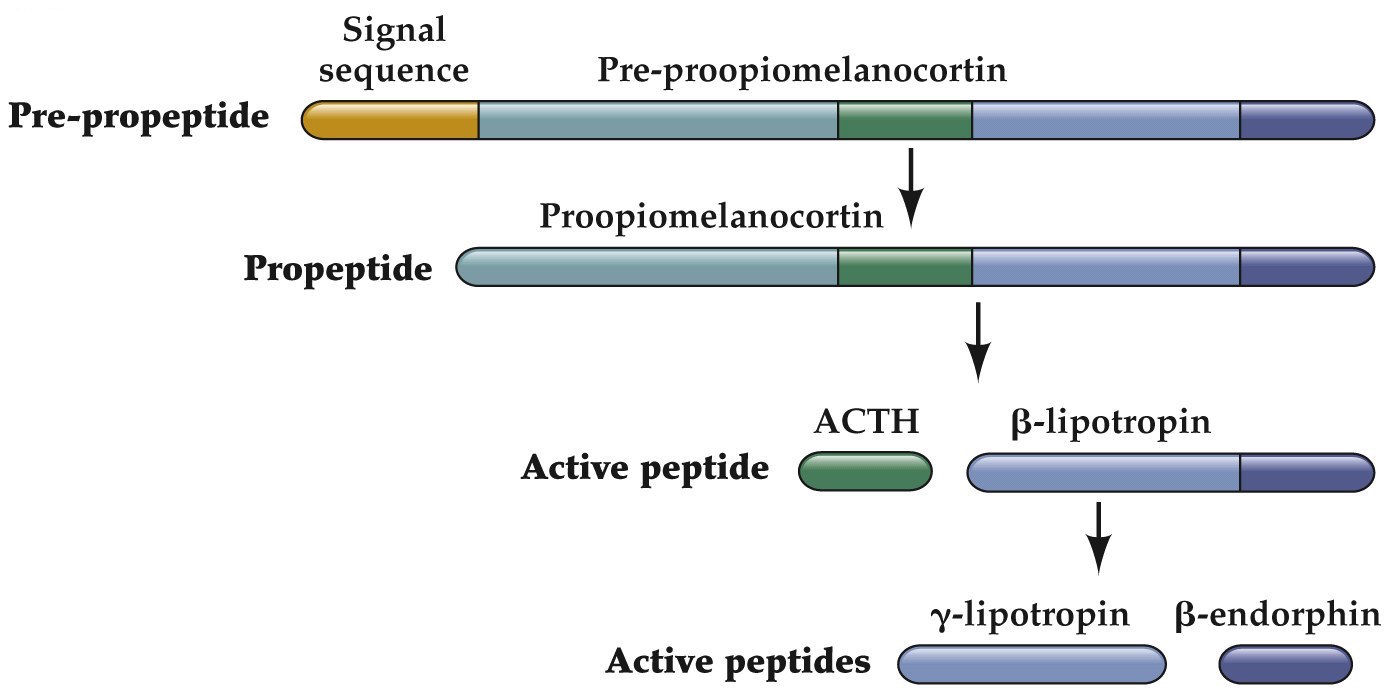 Signal sequence

Pre-proopiomelanocortin

Pre-propeptide

Proopiomelanocortin

Propeptide

ACTH

β-lipotropin

Active peptide

γ-lipotropin

β-endorphin

Active peptides